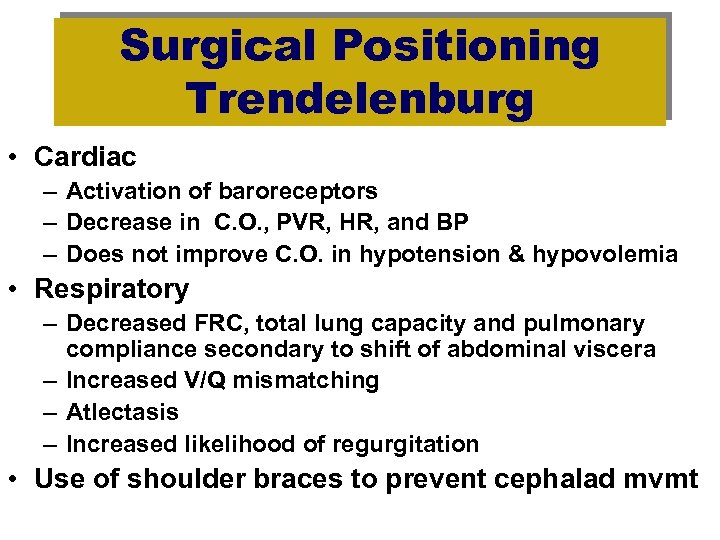 Surgical Positioning
Trendelenburg

• Cardiac
– Activation of baroreceptors
– Decrease in C.O., PVR, HR, and BP
– Does not improve C.O. in hypotension & hypovolemia
• Respiratory
– Decreased FRC, total lung capacity and pulmonary compliance secondary to shift of abdominal viscera
– Increased V/Q mismatching
– Atlectasis
– Increased likelihood of regurgitation
• Use of shoulder braces to prevent cephalad mvmt